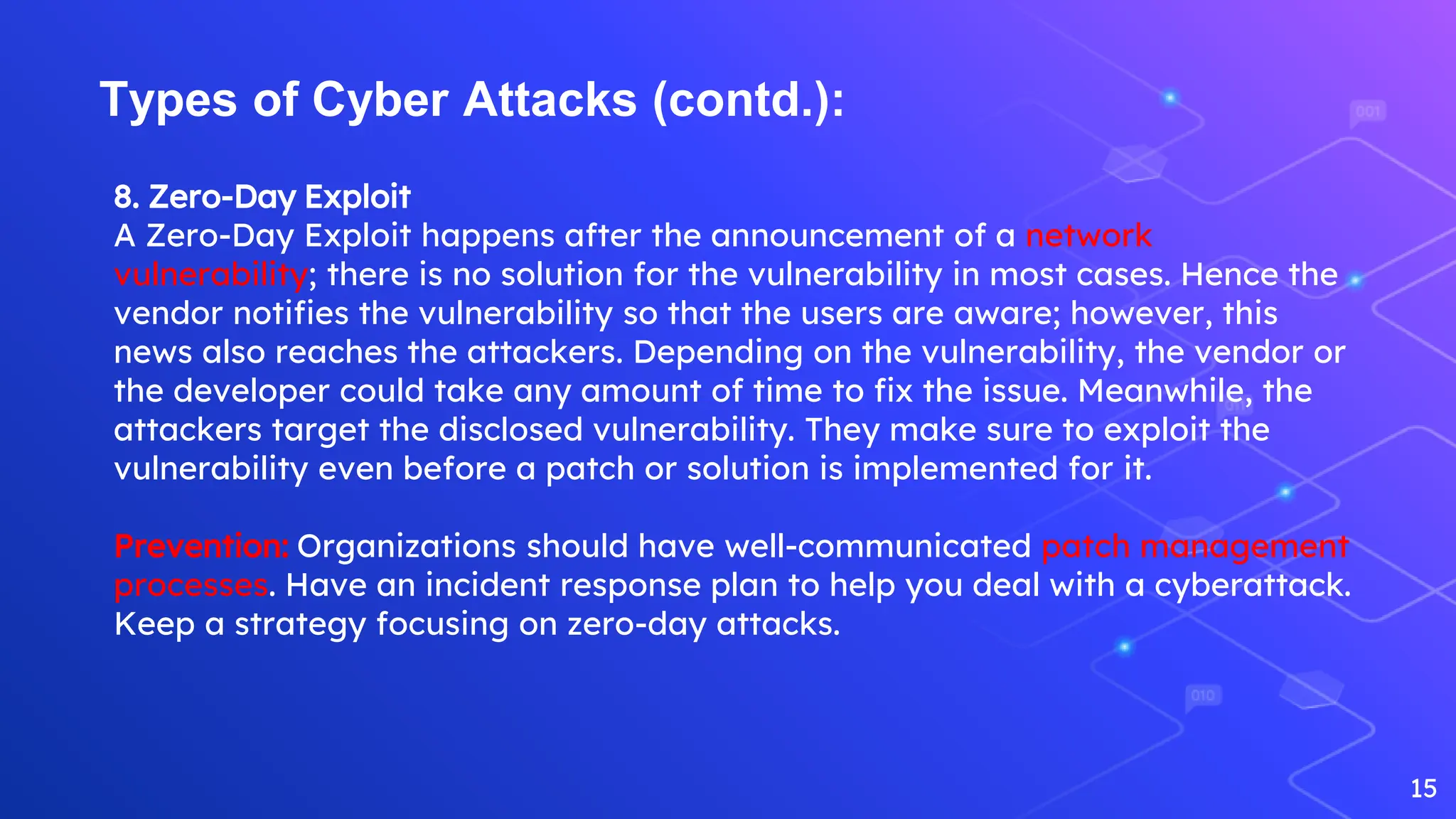 Types of Cyber Attacks (contd.):

8. Zero-Day Exploit
A Zero-Day Exploit happens after the announcement of a network vulnerability; there is no solution for the vulnerability in most cases. Hence the vendor notifies the vulnerability so that the users are aware; however, this news also reaches the attackers. Depending on the vulnerability, the vendor or the developer could take any amount of time to fix the issue. Meanwhile, the attackers target the disclosed vulnerability. They make sure to exploit the vulnerability even before a patch or solution is implemented for it.

Prevention: Organizations should have well-communicated patch management processes. Have an incident response plan to help you deal with a cyberattack. Keep a strategy focusing on zero-day attacks.

001

010

15